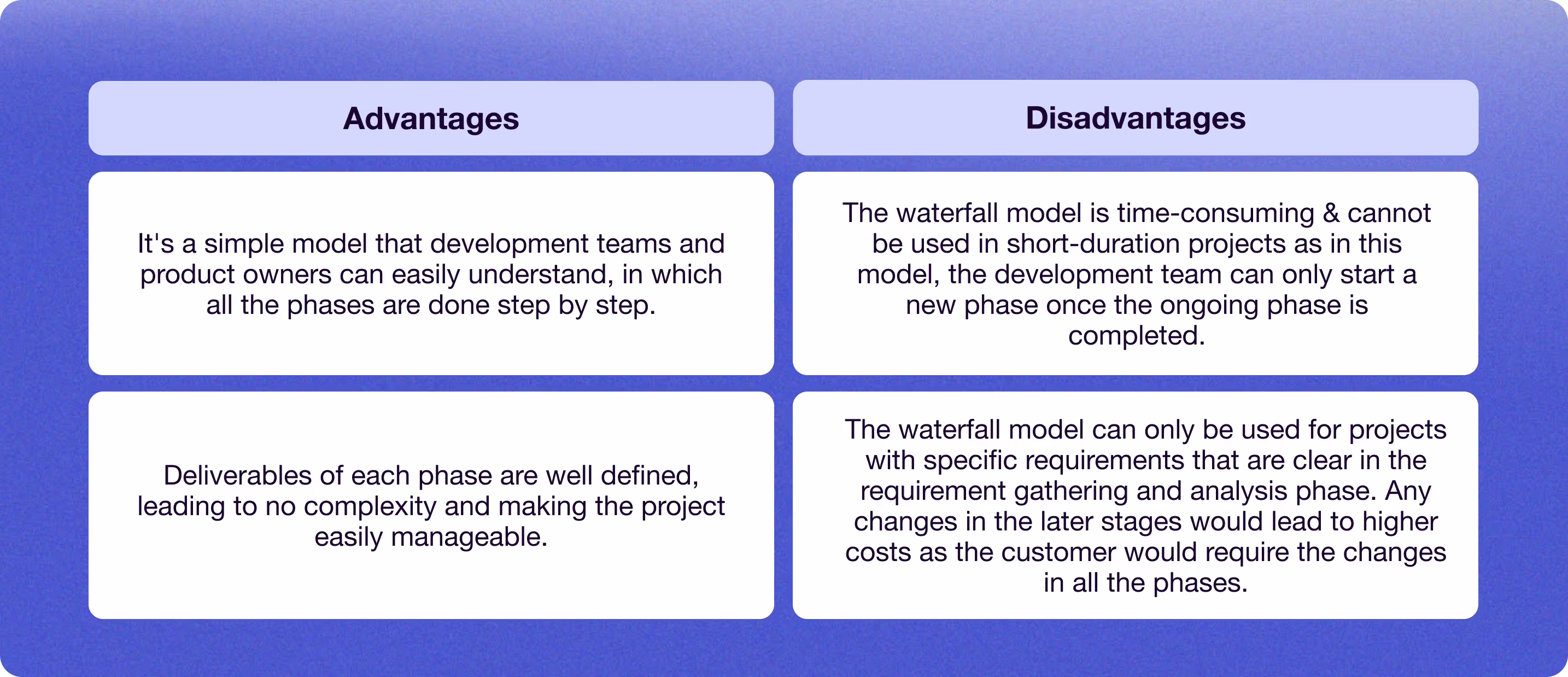 | Advantages | Disadvantages |
|---|---|
| It's a simple model that development teams and product owners can easily understand, in which all the phases are done step by step. | The waterfall model is time-consuming & cannot be used in short-duration projects as in this model, the development team can only start a new phase once the ongoing phase is completed. |
| Deliverables of each phase are well defined, leading to no complexity and making the project easily manageable. | The waterfall model can only be used for projects with specific requirements that are clear in the requirement gathering and analysis phase. Any changes in the later stages would lead to higher costs as the customer would require the changes in all the phases. |